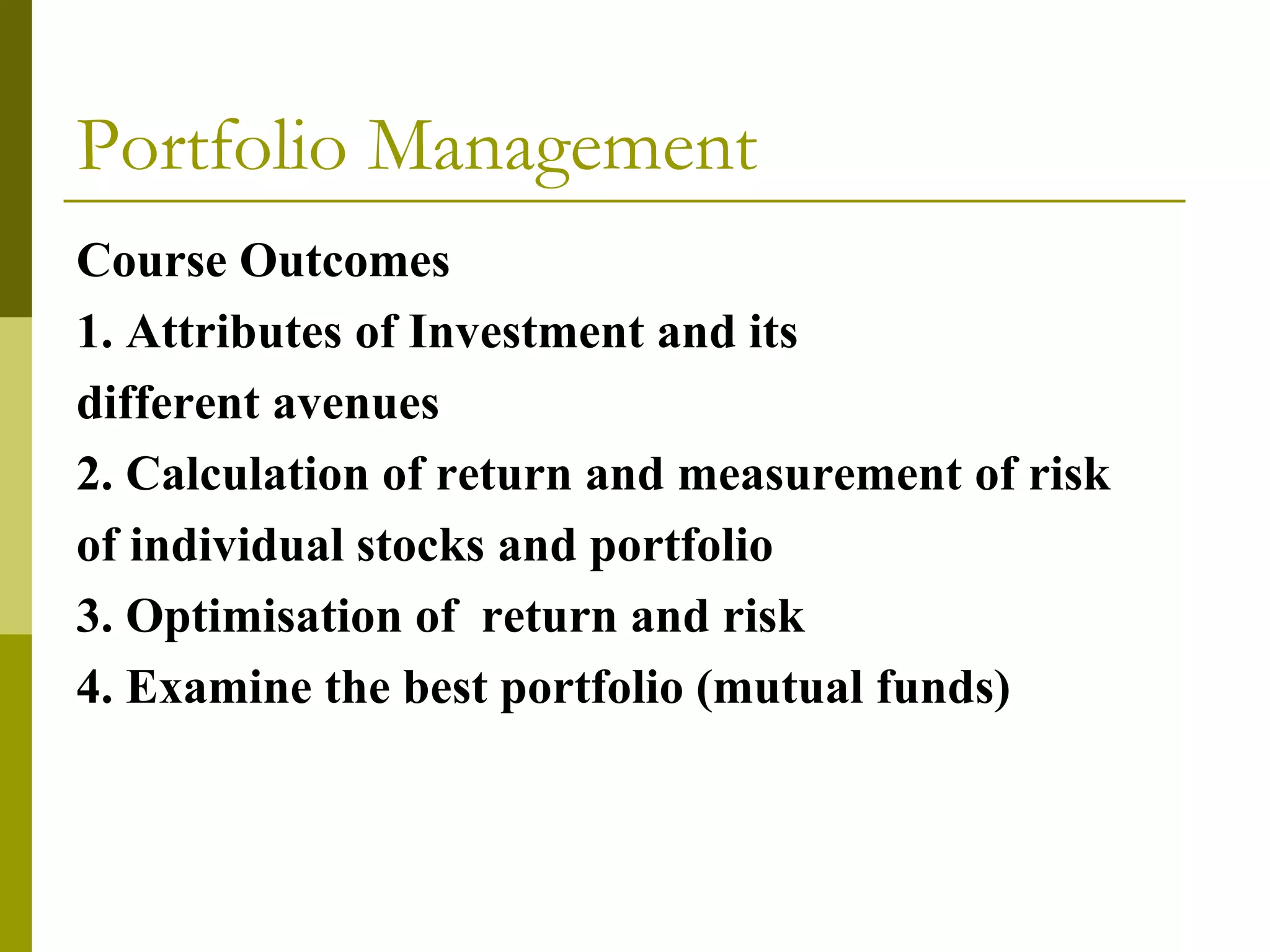 Portfolio Management

Course Outcomes

1. Attributes of Investment and its different avenues

2. Calculation of return and measurement of risk of individual stocks and portfolio

3. Optimisation of return and risk

4. Examine the best portfolio (mutual funds)